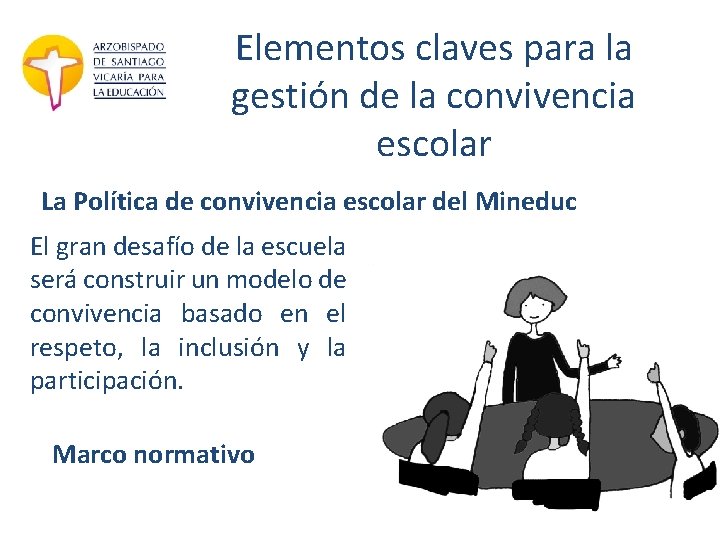 ARZOBISPADO DE SANTIAGO VICARÍA PARA LA EDUCACIÓN

Elementos claves para la gestión de la convivencia escolar

La Política de convivencia escolar del Mineduc

El gran desafío de la escuela será construir un modelo de convivencia basado en el respeto, la inclusión y la participación.

Marco normativo